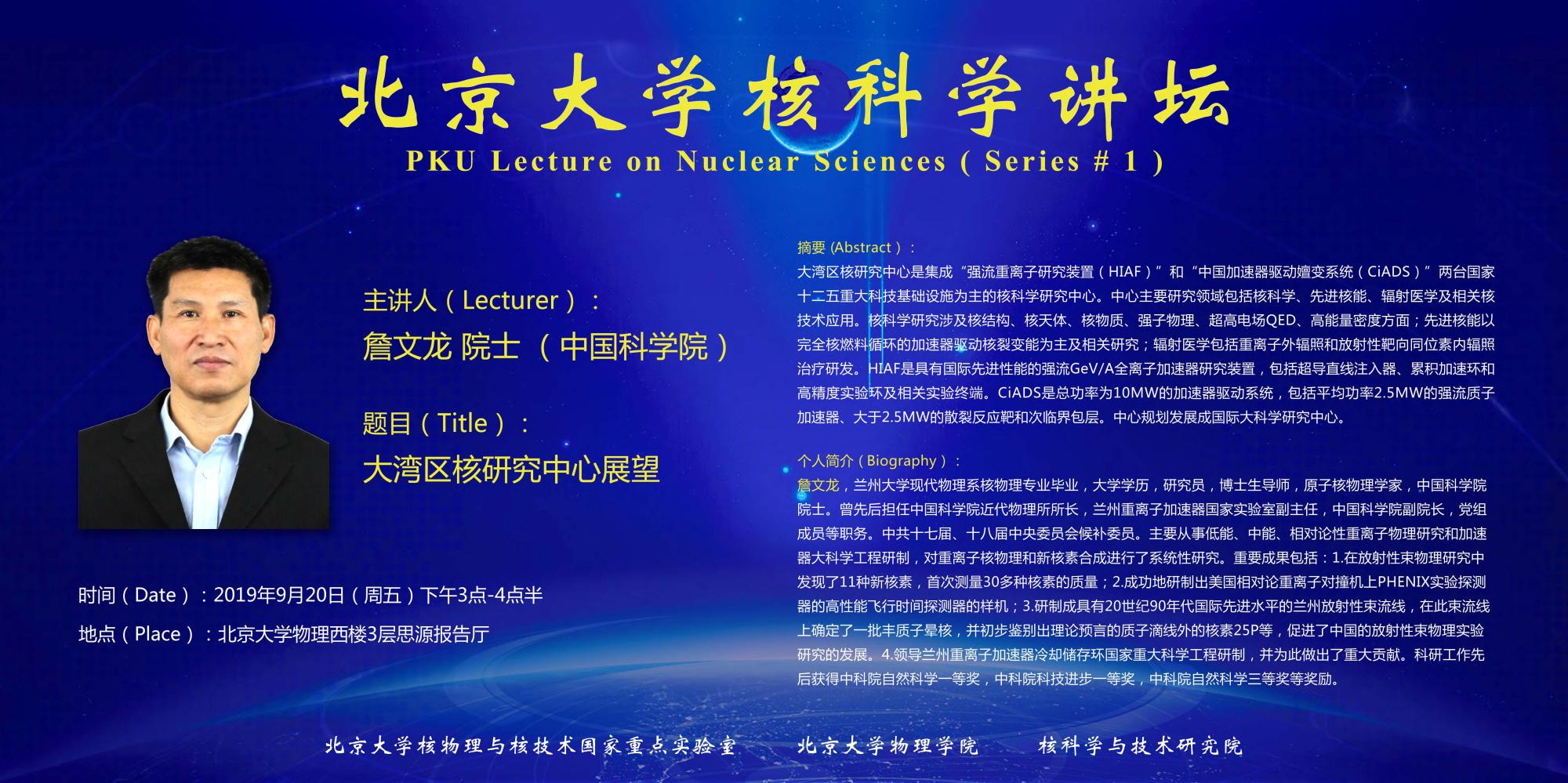 北京大学核科学讲坛

PKU Lecture on Nuclear Sciences ( Series # 1 )

主讲人（Lecturer）：

詹文龙 院士 （中国科学院）

题目（Title）：

大湾区核研究中心展望

时间（Date）：2019年9月20日（周五）下午3点-4点半

地点（Place）：北京大学物理西楼3层思源报告厅

摘要 (Abstract）：

大湾区核研究中心是集成“强流重离子研究装置（HIAF）”和“中国加速器驱动嬗变系统（CiADS）”两台国家十二五重大科技基础设施为主的核科学研究中心。中心主要研究领域包括核科学、先进核能、辐射医学及相关核技术应用。核科学研究涉及核结构、核天体、核物质、强子物理、超高电场QED、高能量密度方面；先进核能以完全核燃料循环的加速器驱动核裂变能为主及相关研究；辐射医学包括重离子外辐照和放射性靶向同位素内辐照治疗研发。HIAF是具有国际先进性能的强流GeV/A全离子加速器研究装置，包括超导直线注入器、累积加速环和高精度实验环及相关实验终端。CiADS是总功率为10MW的加速器驱动系统，包括平均功率2.5MW的强流质子加速器、大于2.5MW的散裂反应靶和次临界包层。中心规划发展成国际大科学研究中心。

个人简介（Biography）：

詹文龙，兰州大学现代物理系核物理专业毕业，大学学历，研究员，博士生导师，原子核物理学家，中国科学院院士。曾先后担任中国科学院近代物理所所长，兰州重离子加速器国家实验室副主任，中国科学院副院长，党组成员等职务。中共十七届、十八届中央委员会候补委员。主要从事低能、中能、相对论性重离子物理研究和加速器大科学工程研制，对重离子核物理和新核素合成进行了系统性研究。重要成果包括：1.在放射性束物理研究中发现了11种新核素，首次测量30多种核素的质量；2.成功地研制出美国相对论重离子对撞机上PHENIX实验探测器的高性能飞行时间探测器的样机；3.研制成具有20世纪90年代国际先进水平的兰州放射性束流线，在此束流线上确定了一批丰质子晕核，并初步鉴别出理论预言的质子滴线外的核素25P等，促进了中国的放射性束物理实验研究的发展。4.领导兰州重离子加速器冷却储存环国家重大科学工程研制，并为此做出了重大贡献。科研工作先后获得中科院自然科学一等奖，中科院科技进步一等奖，中科院自然科学三等奖等奖励。

北京大学核物理与核技术国家重点实验室　　北京大学物理学院　　核科学与技术研究院